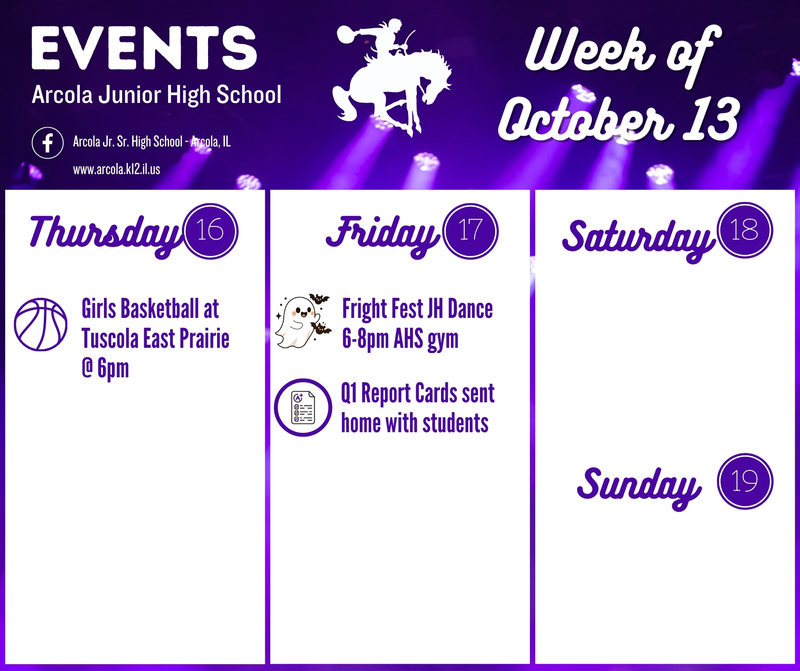 EVENTS
Arcola Junior High School

Arcola Jr. Sr. High School - Arcola, IL
www.arcola.k12.il.us

Week of October 13

Thursday 16

Girls Basketball at Tuscola East Prairie @ 6pm

Friday 17

Fright Fest JH Dance 6-8pm AHS gym

Q1 Report Cards sent home with students

Saturday 18

Sunday 19